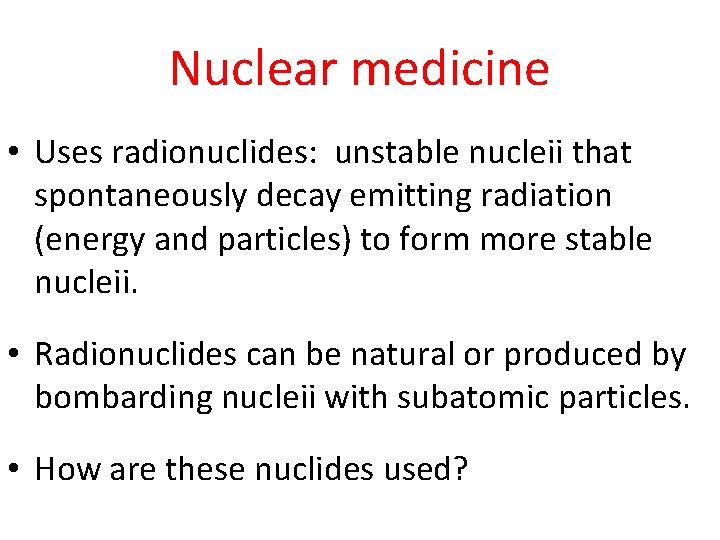 Nuclear medicine

• Uses radionuclides: unstable nucleii that spontaneously decay emitting radiation (energy and particles) to form more stable nucleii.

• Radionuclides can be natural or produced by bombarding nucleii with subatomic particles.

• How are these nuclides used?